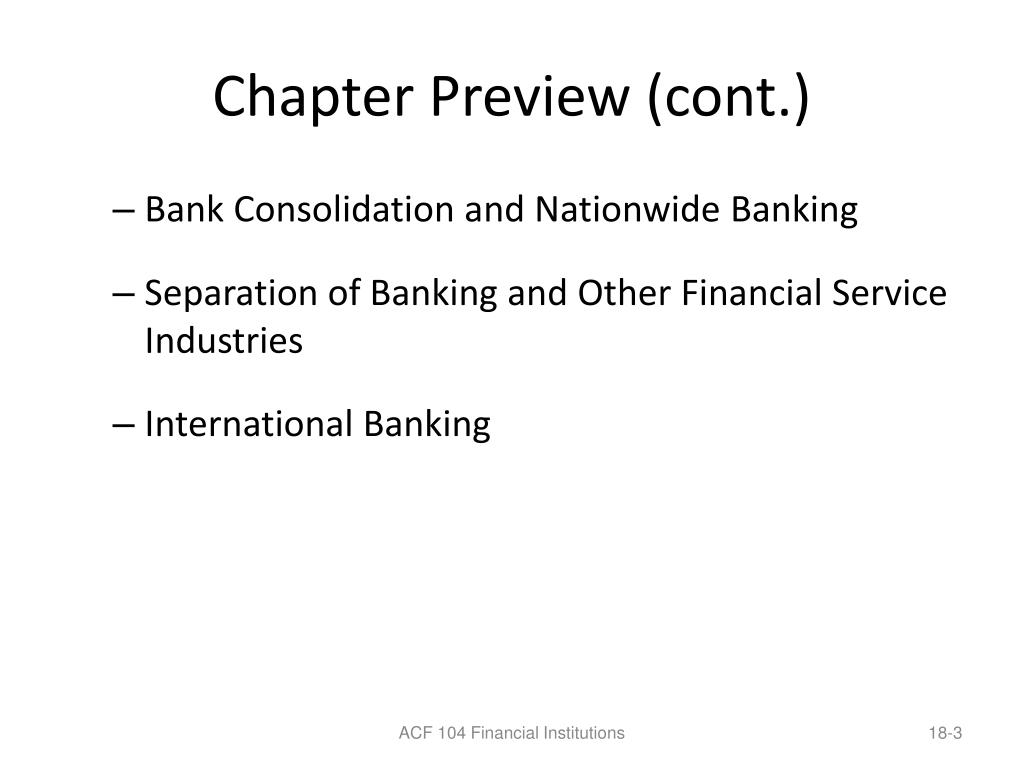 Chapter Preview (cont.)

– Bank Consolidation and Nationwide Banking

– Separation of Banking and Other Financial Service Industries

– International Banking

ACF 104 Financial Institutions

18-3